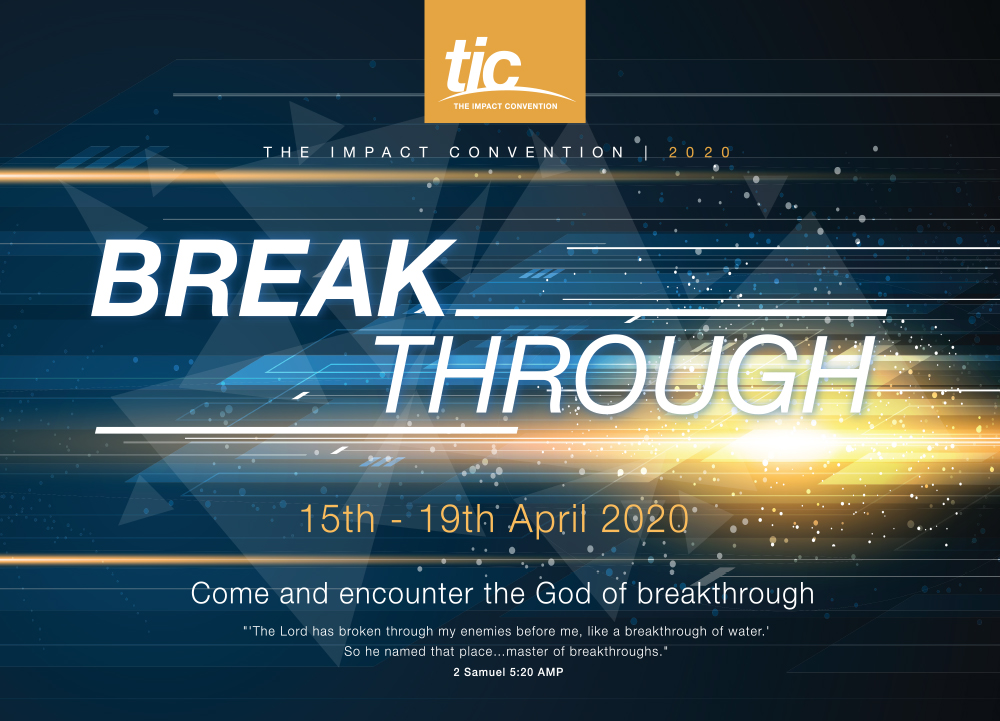 tic
THE IMPACT CONVENTION

THE IMPACT CONVENTION | 2020

BREAK
THROUGH

15th - 19th April 2020

Come and encounter the God of breakthrough

"'The Lord has broken through my enemies before me, like a breakthrough of water.' So he named that place...master of breakthroughs."

2 Samuel 5:20 AMP